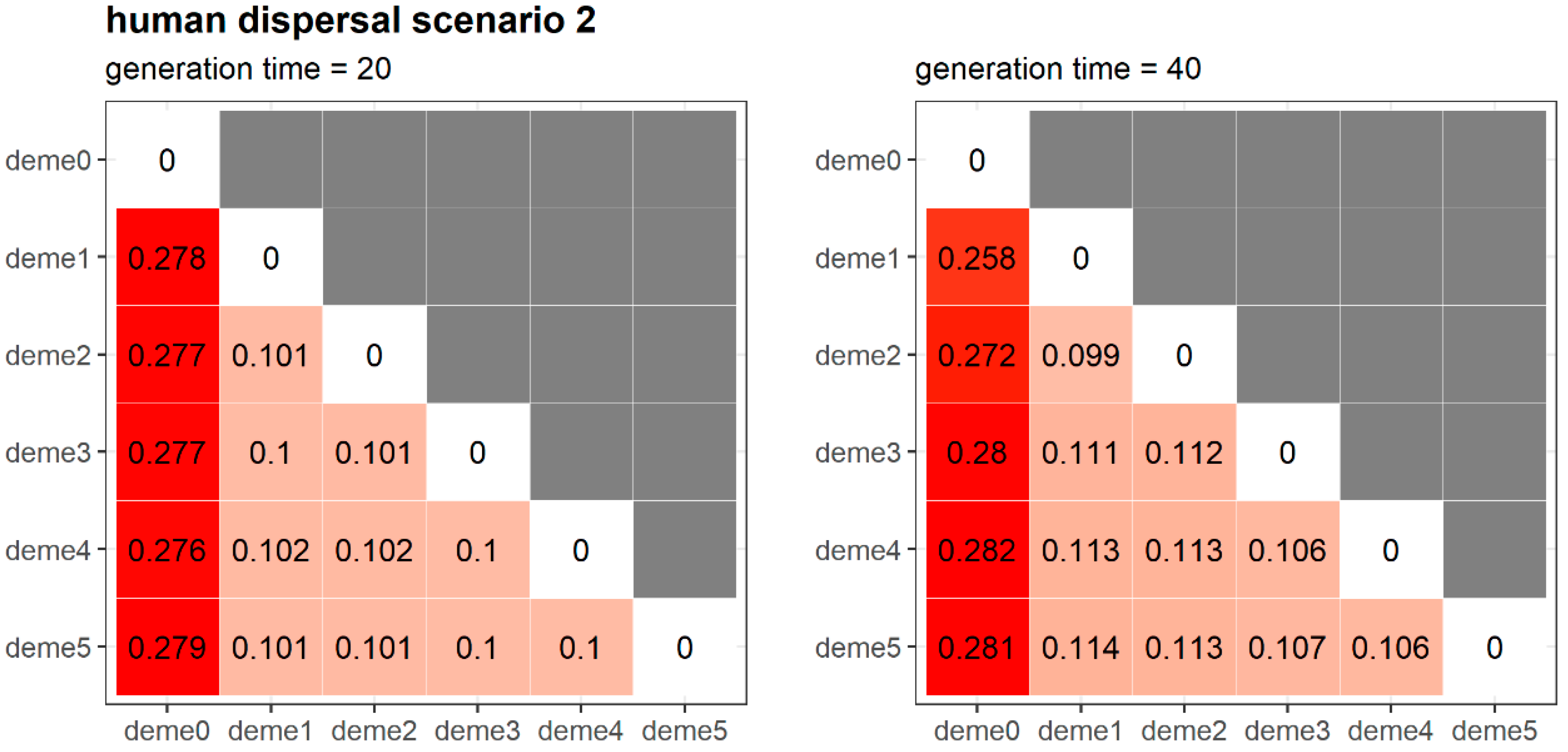 human dispersal scenario 2

generation time = 20

| | deme0 | deme1 | deme2 | deme3 | deme4 | deme5 |
|---|---|---|---|---|---|---|
| deme0 | 0 | | | | | |
| deme1 | 0.278 | 0 | | | | |
| deme2 | 0.277 | 0.101 | 0 | | | |
| deme3 | 0.277 | 0.1 | 0.101 | 0 | | |
| deme4 | 0.276 | 0.102 | 0.102 | 0.1 | 0 | |
| deme5 | 0.279 | 0.101 | 0.101 | 0.1 | 0.1 | 0 |

generation time = 40

| | deme0 | deme1 | deme2 | deme3 | deme4 | deme5 |
|---|---|---|---|---|---|---|
| deme0 | 0 | | | | | |
| deme1 | 0.258 | 0 | | | | |
| deme2 | 0.272 | 0.099 | 0 | | | |
| deme3 | 0.28 | 0.111 | 0.112 | 0 | | |
| deme4 | 0.282 | 0.113 | 0.113 | 0.106 | 0 | |
| deme5 | 0.281 | 0.114 | 0.113 | 0.107 | 0.106 | 0 |